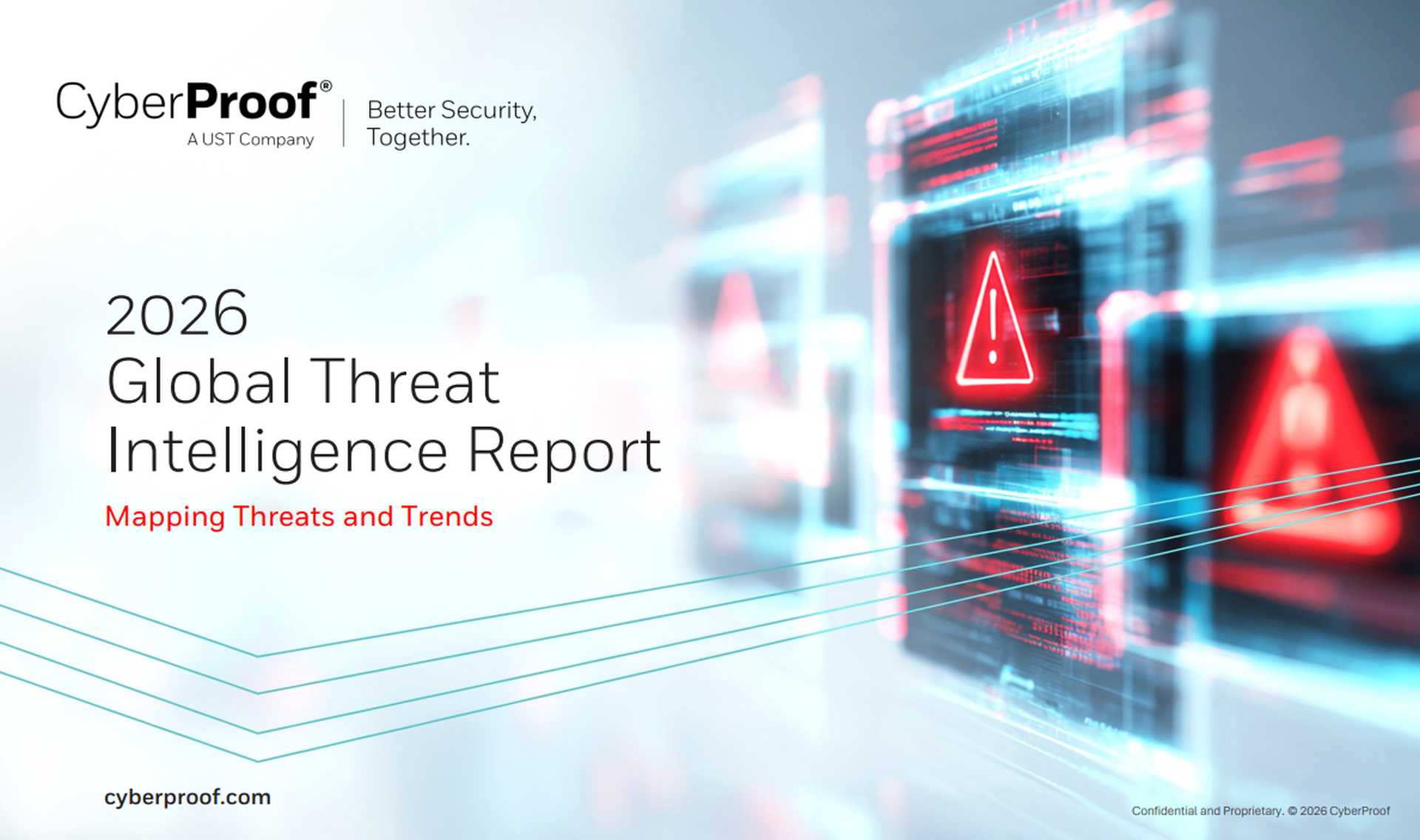 CyberProof®
A UST Company

Better Security,
Together.

2026
Global Threat
Intelligence Report

Mapping Threats and Trends

cyberproof.com

Confidential and Proprietary. © 2026 CyberProof